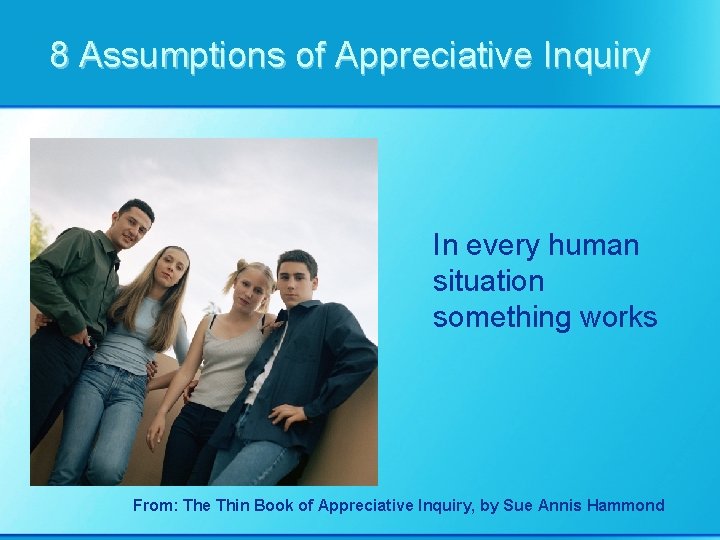 8 Assumptions of Appreciative Inquiry

In every human situation something works

From: The Thin Book of Appreciative Inquiry, by Sue Annis Hammond